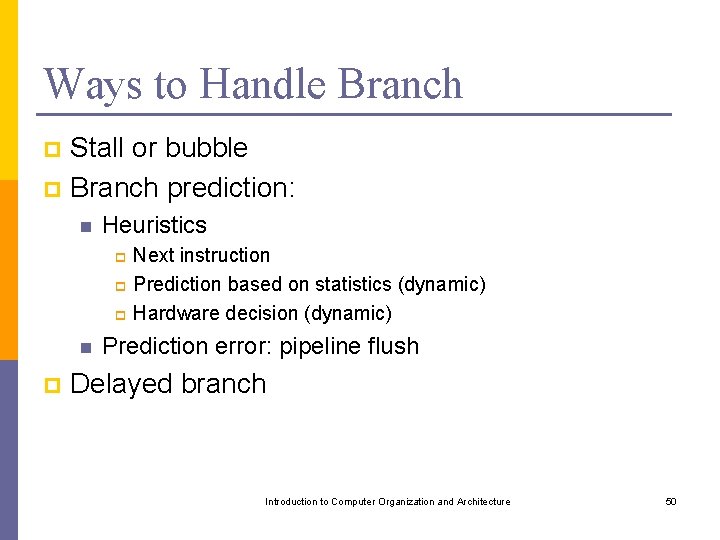 Ways to Handle Branch

Stall or bubble

Branch prediction:

Heuristics

Next instruction

Prediction based on statistics (dynamic)

Hardware decision (dynamic)

Prediction error: pipeline flush

Delayed branch

Introduction to Computer Organization and Architecture

50